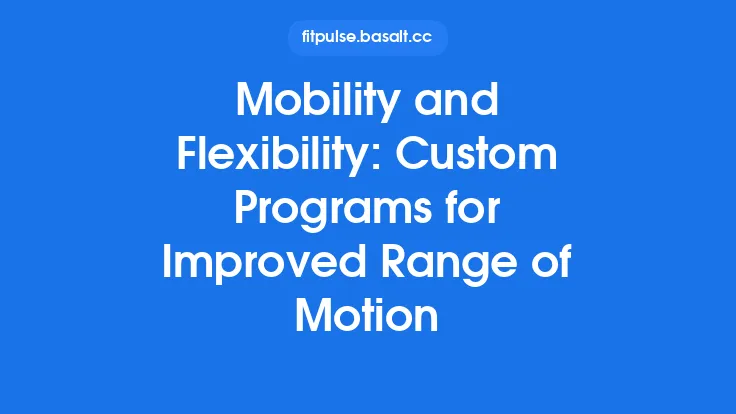 fitpulse.basalt.cc

Mobility and Flexibility: Custom Programs for Improved Range of Motion